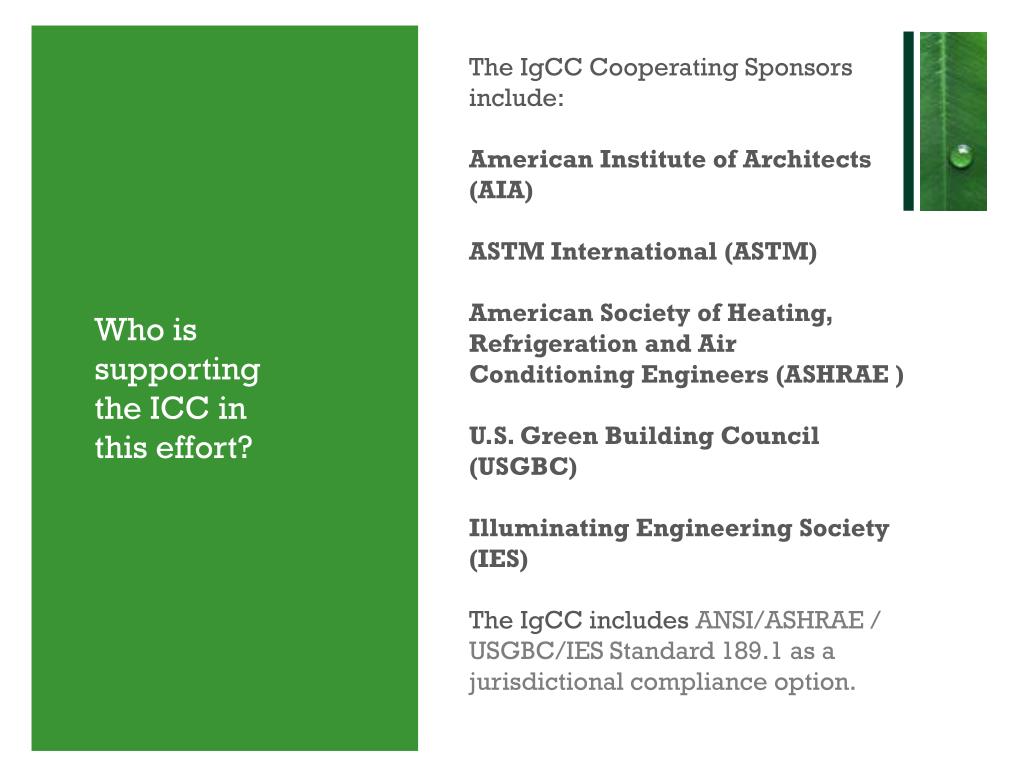 Who is supporting the ICC in this effort?

The IgCC Cooperating Sponsors include:

American Institute of Architects (AIA)

ASTM International (ASTM)

American Society of Heating, Refrigeration and Air Conditioning Engineers (ASHRAE )

U.S. Green Building Council (USGBC)

Illuminating Engineering Society (IES)

The IgCC includes ANSI/ASHRAE / USGBC/IES Standard 189.1 as a jurisdictional compliance option.